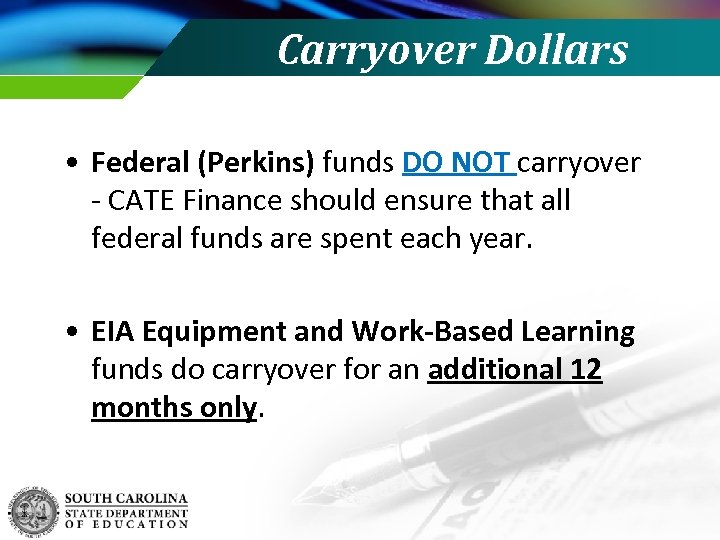 Carryover Dollars

• Federal (Perkins) funds DO NOT carryover - CATE Finance should ensure that all federal funds are spent each year.

• EIA Equipment and Work-Based Learning funds do carryover for an additional 12 months only.

SOUTH CAROLINA
STATE DEPARTMENT
OF EDUCATION